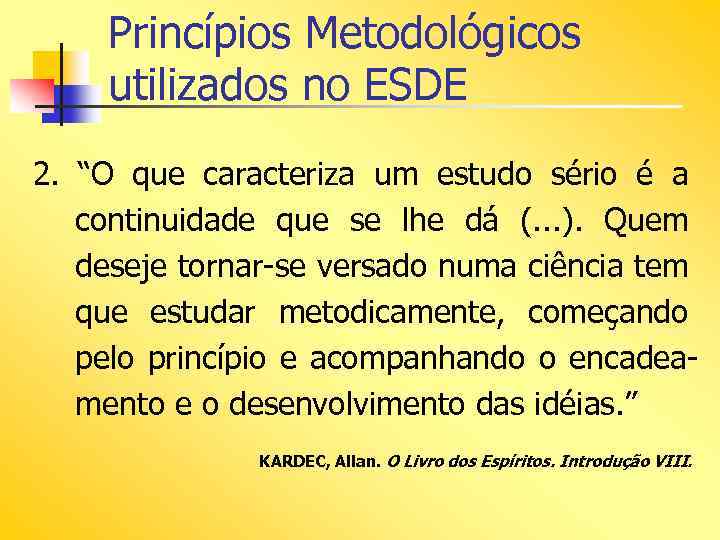 Princípios Metodológicos utilizados no ESDE

2. “O que caracteriza um estudo sério é a continuidade que se lhe dá (...). Quem deseje tornar-se versado numa ciência tem que estudar metodicamente, começando pelo princípio e acompanhando o encadeamento e o desenvolvimento das idéias.”

KARDEC, Allan. O Livro dos Espíritos. Introdução VIII.